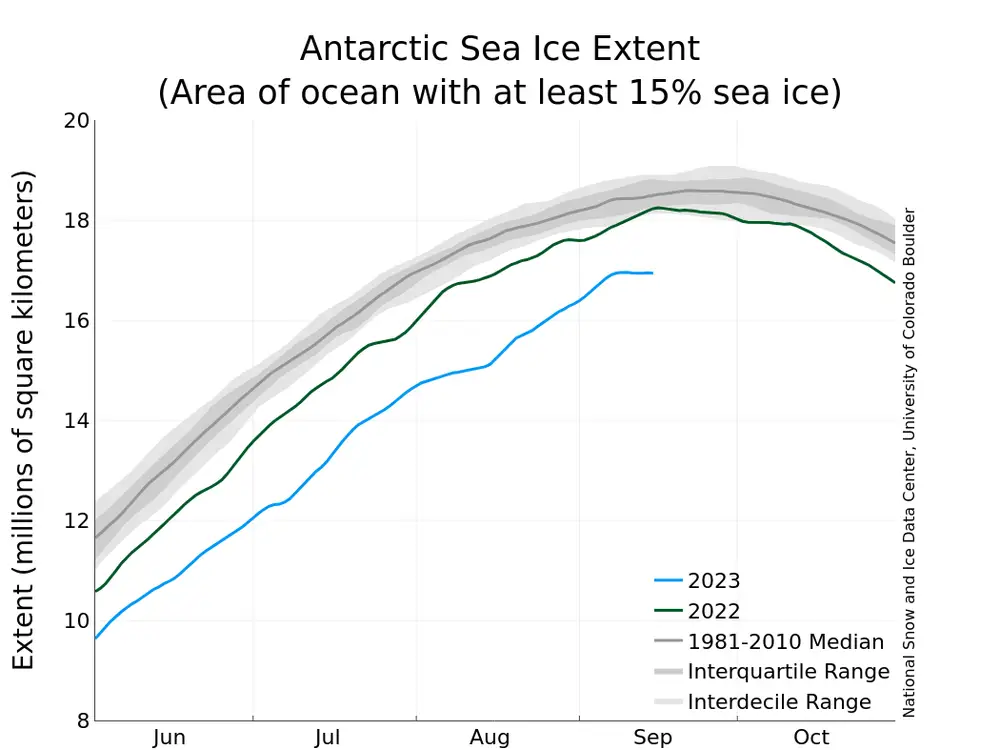 Antarctic Sea Ice Extent
(Area of ocean with at least 15% sea ice)

Extent (millions of square kilometers)

20
18
16
14
12
10
8

Jun
Jul
Aug
Sep
Oct

2023
2022
1981-2010 Median
Interquartile Range
Interdecile Range

National Snow and Ice Data Center, University of Colorado Boulder